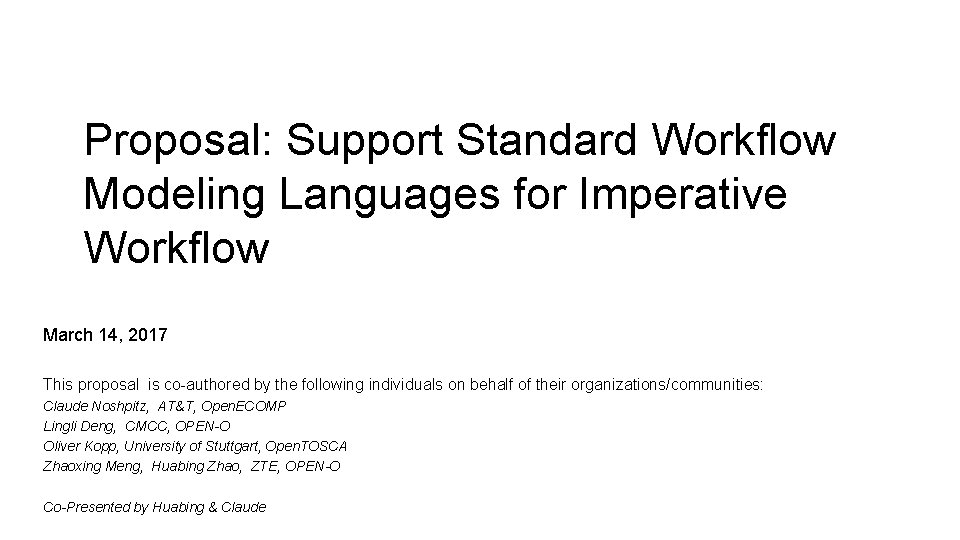 Proposal: Support Standard Workflow Modeling Languages for Imperative Workflow

March 14, 2017

This proposal is co-authored by the following individuals on behalf of their organizations/communities:
Claude Noshpitz, AT&T, OpenECOMP
Lingli Deng, CMCC, OPEN-O
Oliver Kopp, University of Stuttgart, OpenTOSCA
Zhaoxing Meng, Huabing Zhao, ZTE, OPEN-O

Co-Presented by Huabing & Claude